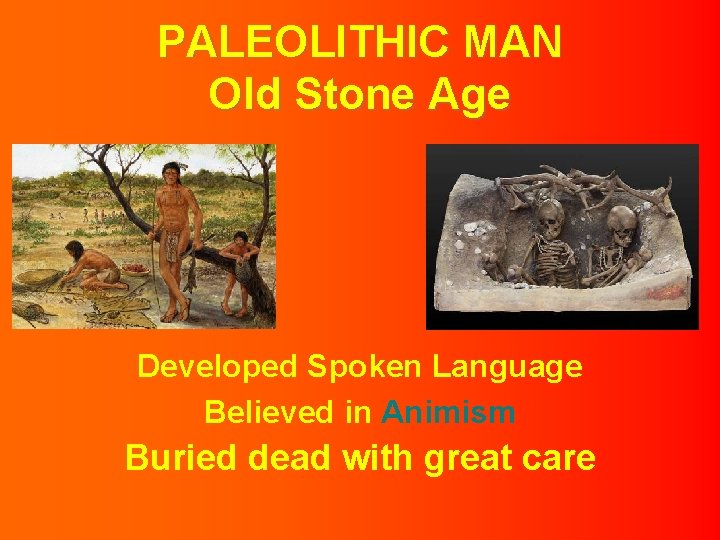 PALEOLITHIC MAN
Old Stone Age

Developed Spoken Language
Believed in Animism
Buried dead with great care